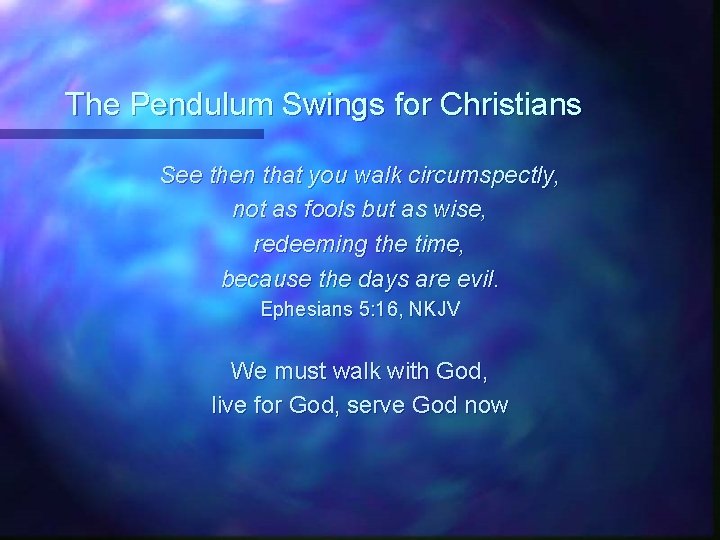 The Pendulum Swings for Christians

See then that you walk circumspectly, not as fools but as wise, redeeming the time, because the days are evil.
Ephesians 5:16, NKJV

We must walk with God, live for God, serve God now